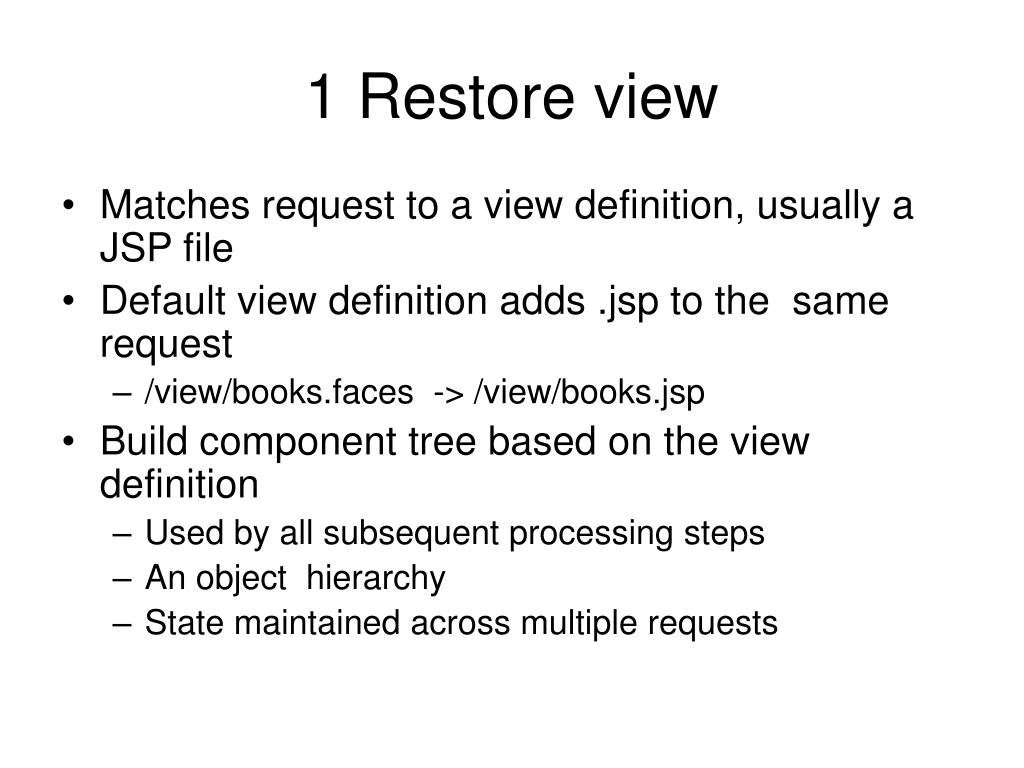 1 Restore view

• Matches request to a view definition, usually a JSP file
• Default view definition adds .jsp to the same request
– /view/books.faces -> /view/books.jsp
• Build component tree based on the view definition
– Used by all subsequent processing steps
– An object hierarchy
– State maintained across multiple requests